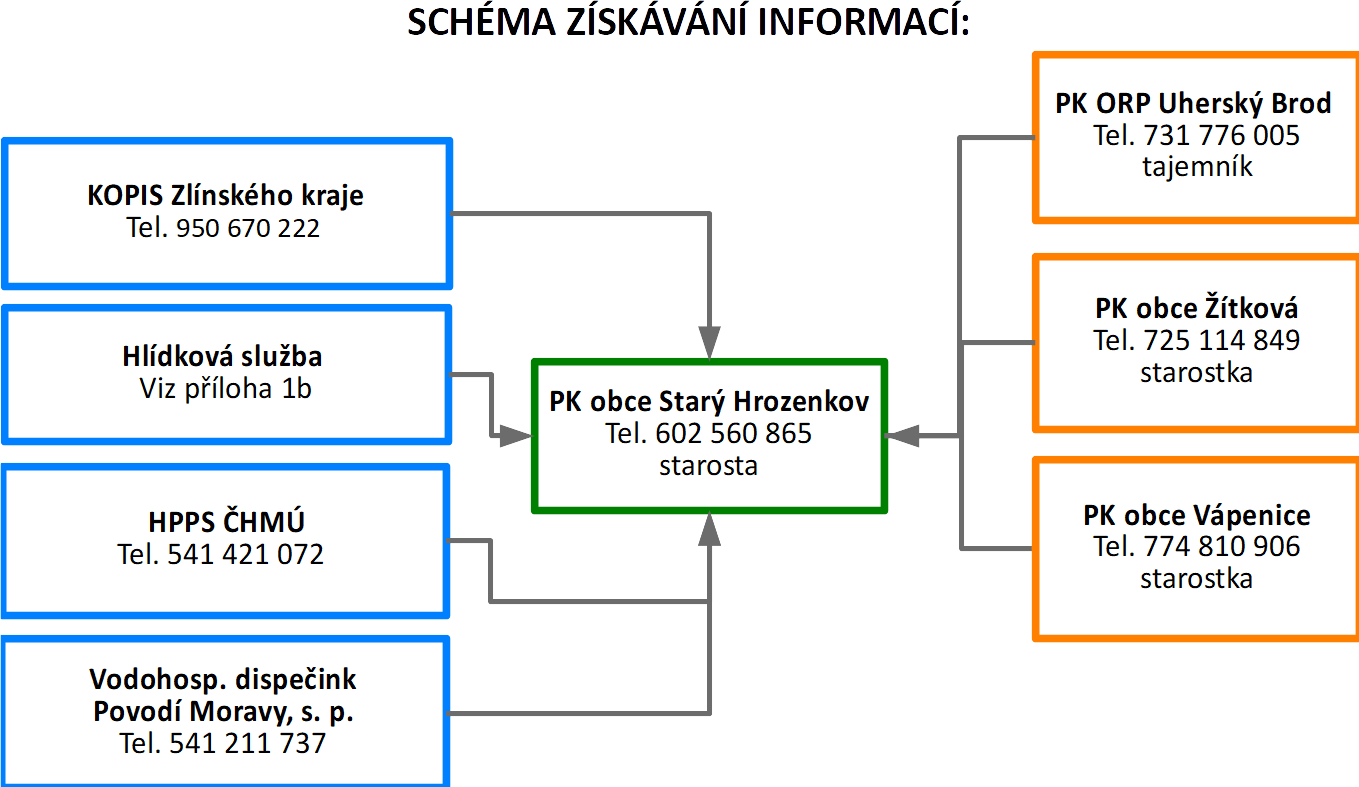 SCHÉMA ZÍSKÁVÁNÍ INFORMACÍ:

KOPIS Zlínského kraje
Tel. 950 670 222

Hlídková služba
Viz příloha 1b

HPPS ČHMÚ
Tel. 541 421 072

Vodohosp. dispečink
Povodí Moravy, s. p.
Tel. 541 211 737

PK obce Starý Hrozenkov
Tel. 602 560 865
starosta

PK ORP Uherský Brod
Tel. 731 776 005
tajemník

PK obce Žítková
Tel. 725 114 849
starostka

PK obce Vápenice
Tel. 774 810 906
starostka